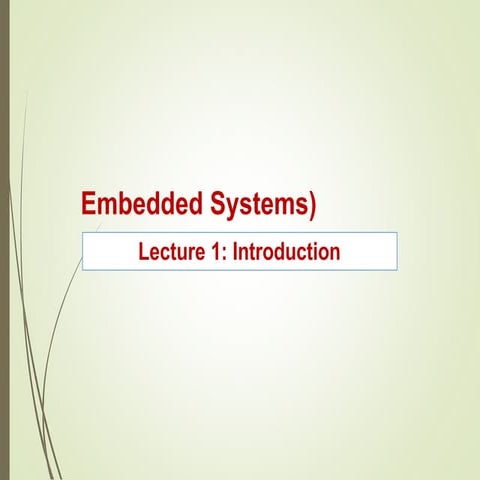 Embedded Systems)

Lecture 1: Introduction